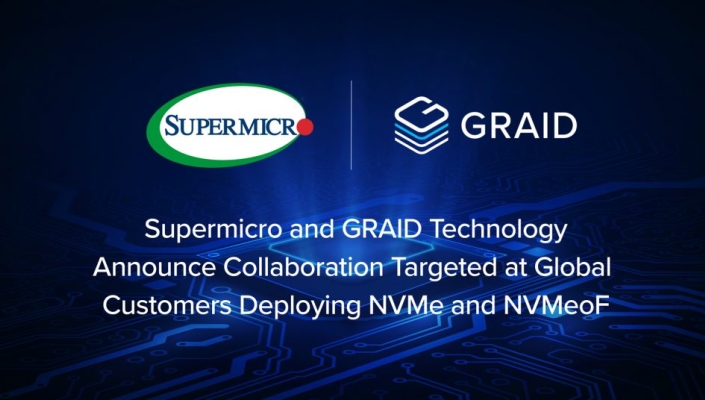 SUPERMICRO

GRAID

Supermicro and GRAID Technology Announce Collaboration Targeted at Global Customers Deploying NVMe and NVMeoF